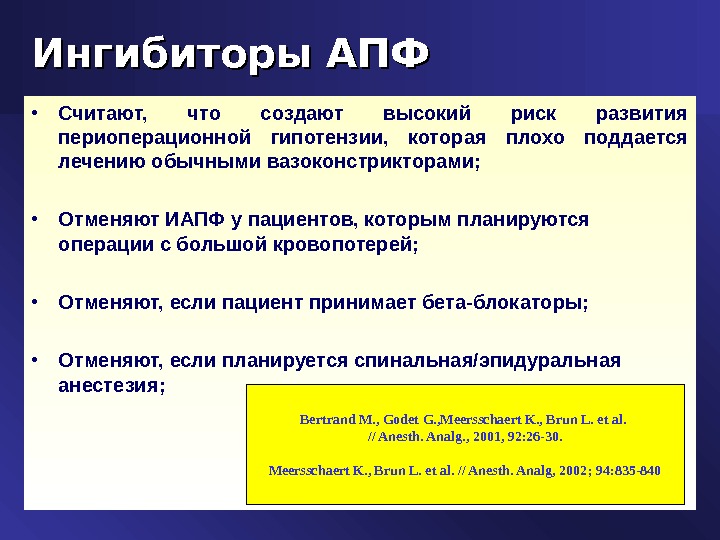 Ингибиторы АПФ

• Считают, что создают высокий риск развития периоперационной гипотензии, которая плохо поддается лечению обычными вазоконстрикторами;

• Отменяют ИАПФ у пациентов, которым планируются операции с большой кровопотерей;

• Отменяют, если пациент принимает бета-блокаторы;

• Отменяют, если планируется спинальная/эпидуральная анестезия;

Bertrand M., Godet G.,Meersschaert K., Brun L. et al. // Anesth. Analg., 2001, 92:26-30.

Meersschaert K., Brun L. et al. // Anesth. Analg, 2002; 94:835-840